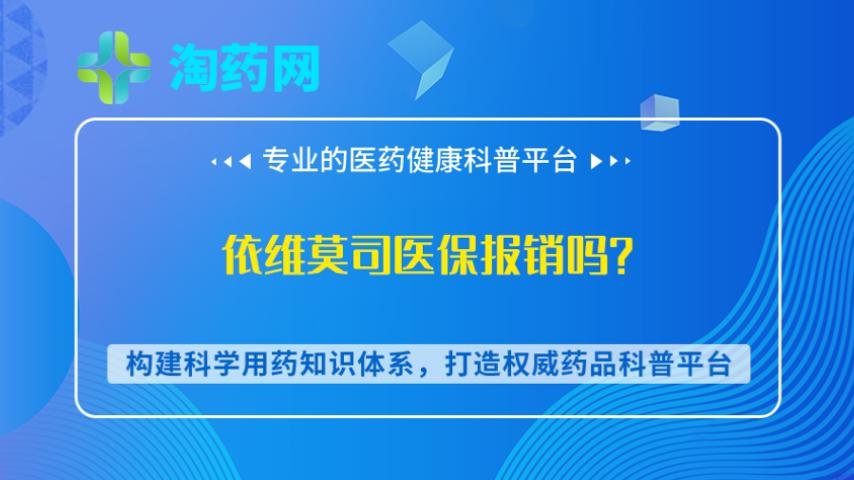 淘药网

专业的医药健康科普平台

依维莫司医保报销吗?

构建科学用药知识体系，打造权威药品科普平台